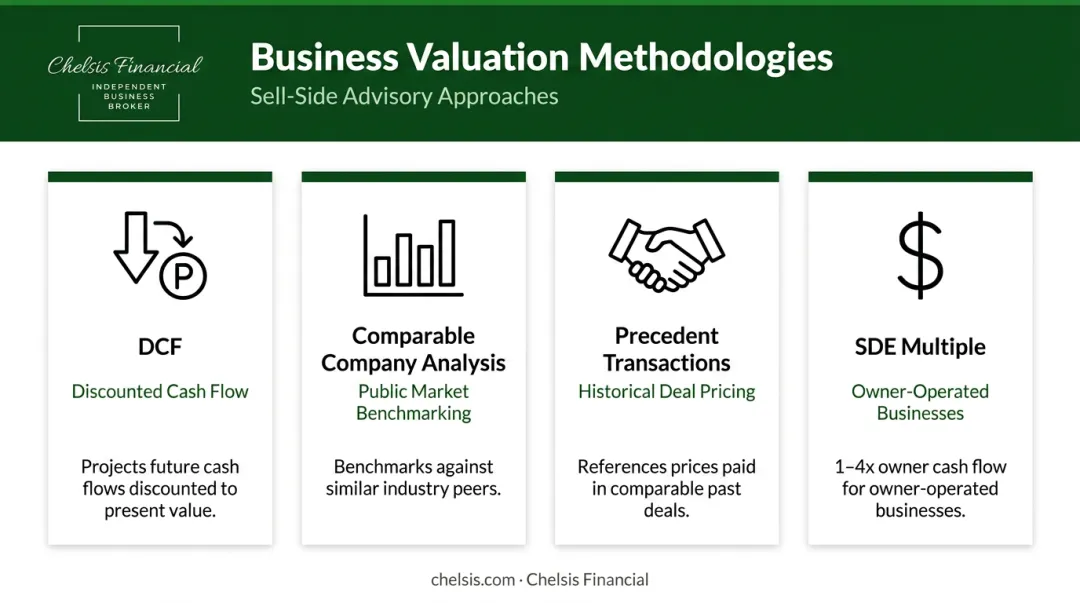 Chelsis Financial
INDEPENDENT BUSINESS BROKER

Business Valuation Methodologies
Sell-Side Advisory Approaches

P

DCF
Discounted Cash Flow
Projects future cash flows discounted to present value.

Comparable Company Analysis
Public Market Benchmarking
Benchmarks against similar industry peers.

Precedent Transactions
Historical Deal Pricing
References prices paid in comparable past deals.

$

SDE Multiple
Owner-Operated Businesses
1–4x owner cash flow for owner-operated businesses.

chelsis.com · Chelsis Financial